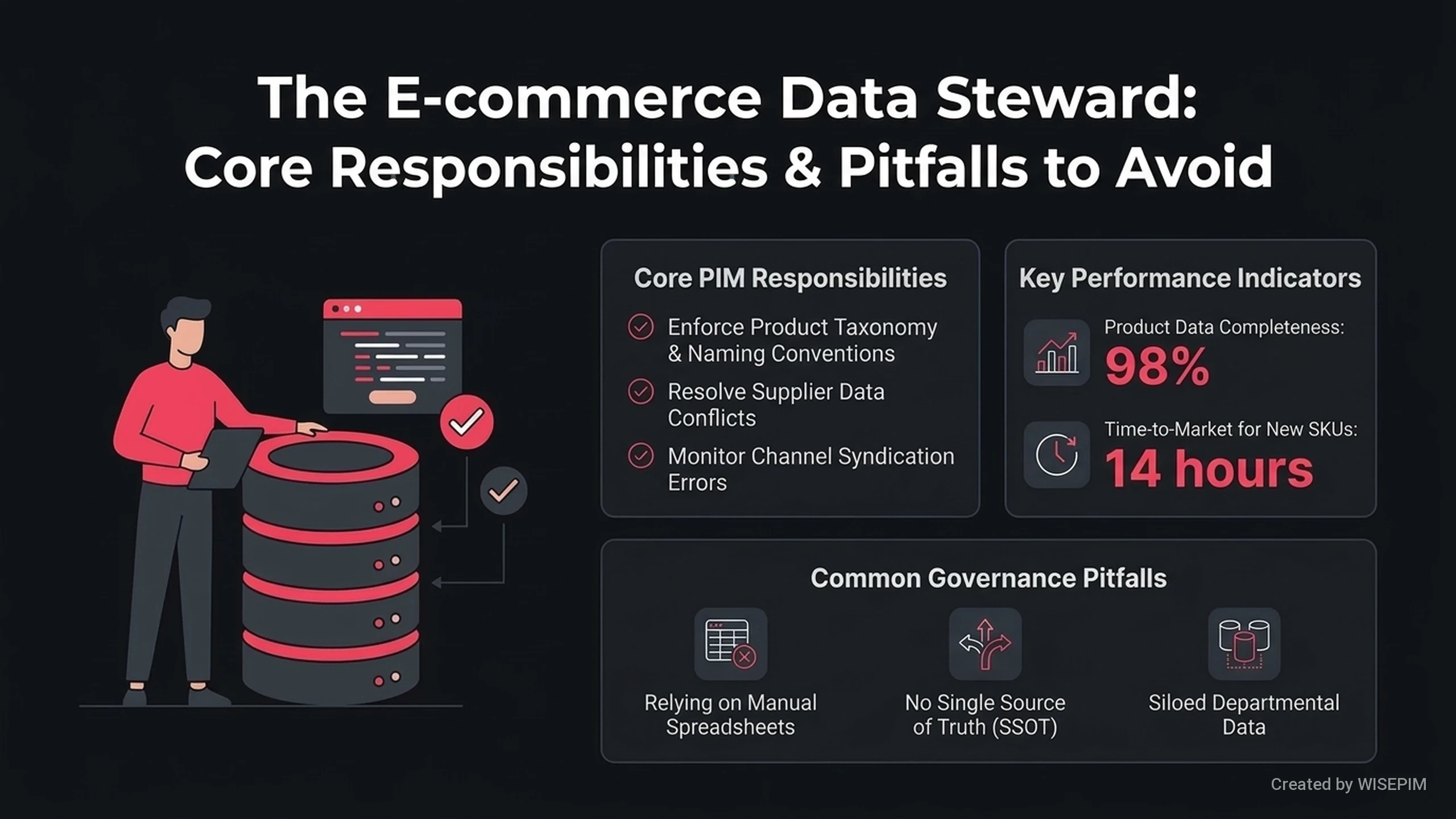 The E-commerce Data Steward: Core Responsibilities & Pitfalls to Avoid

Core PIM Responsibilities

Enforce Product Taxonomy & Naming Conventions

Resolve Supplier Data Conflicts

Monitor Channel Syndication Errors

Key Performance Indicators

Product Data Completeness:
98%

Time-to-Market for New SKUs:
14 hours

Common Governance Pitfalls

Relying on Manual Spreadsheets

No Single Source of Truth (SSOT)

Siloed Departmental Data

Created by WISEPIM